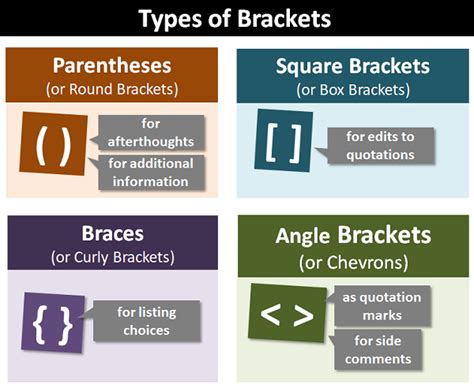 Types of Brackets

Parentheses
(or Round Brackets)

( )

for afterthoughts

for additional information

Square Brackets
(or Box Brackets)

[ ]

for edits to quotations

Braces
(or Curly Brackets)

{ }

for listing choices

Angle Brackets
(or Chevrons)

< >

as quotation marks

for side comments